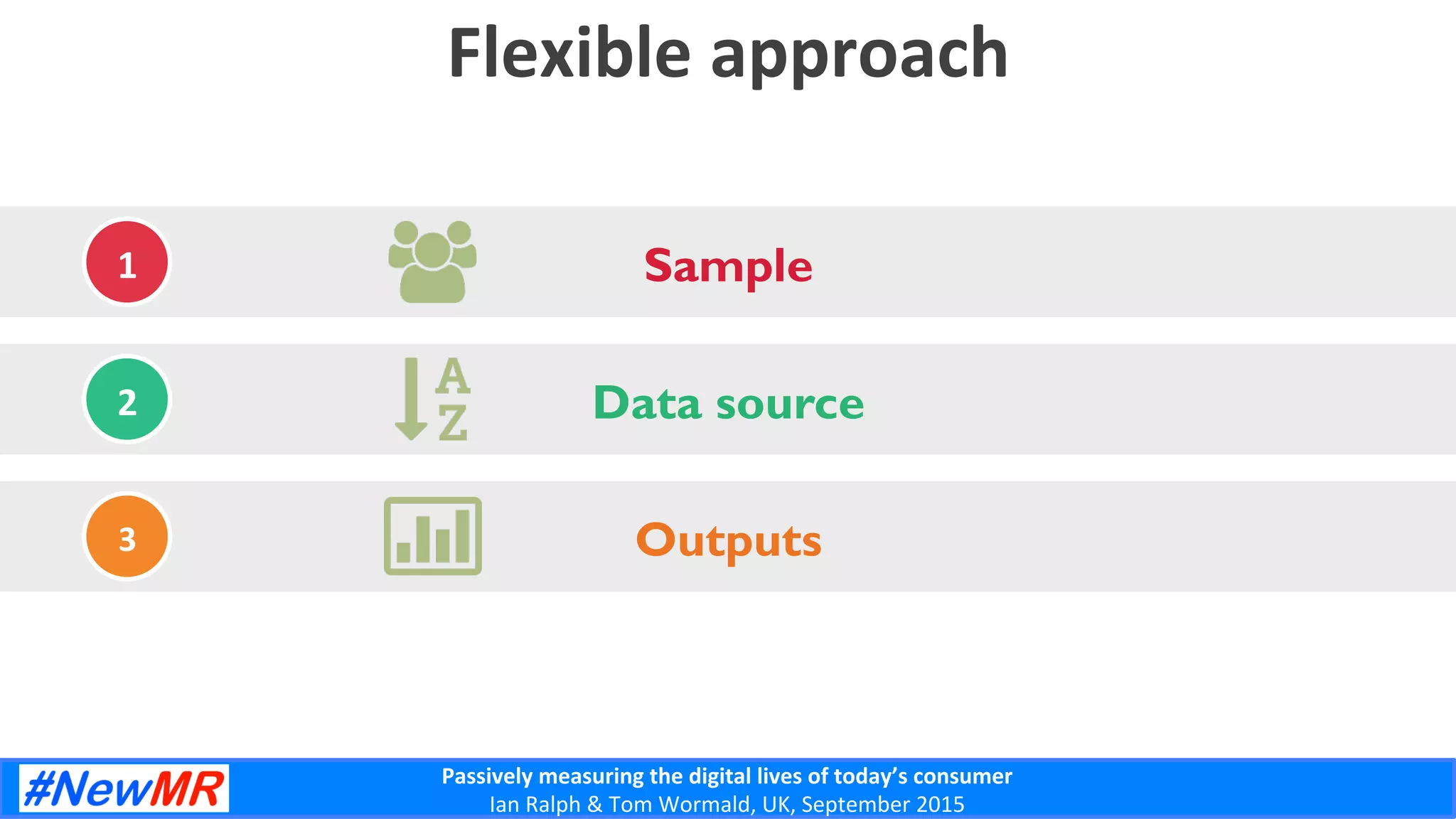 Flexible approach

1

Sample

2

A
Z

Data source

3

Outputs

#NewMR

Passively measuring the digital lives of today's consumer
Ian Ralph & Tom Wormald, UK, September 2015